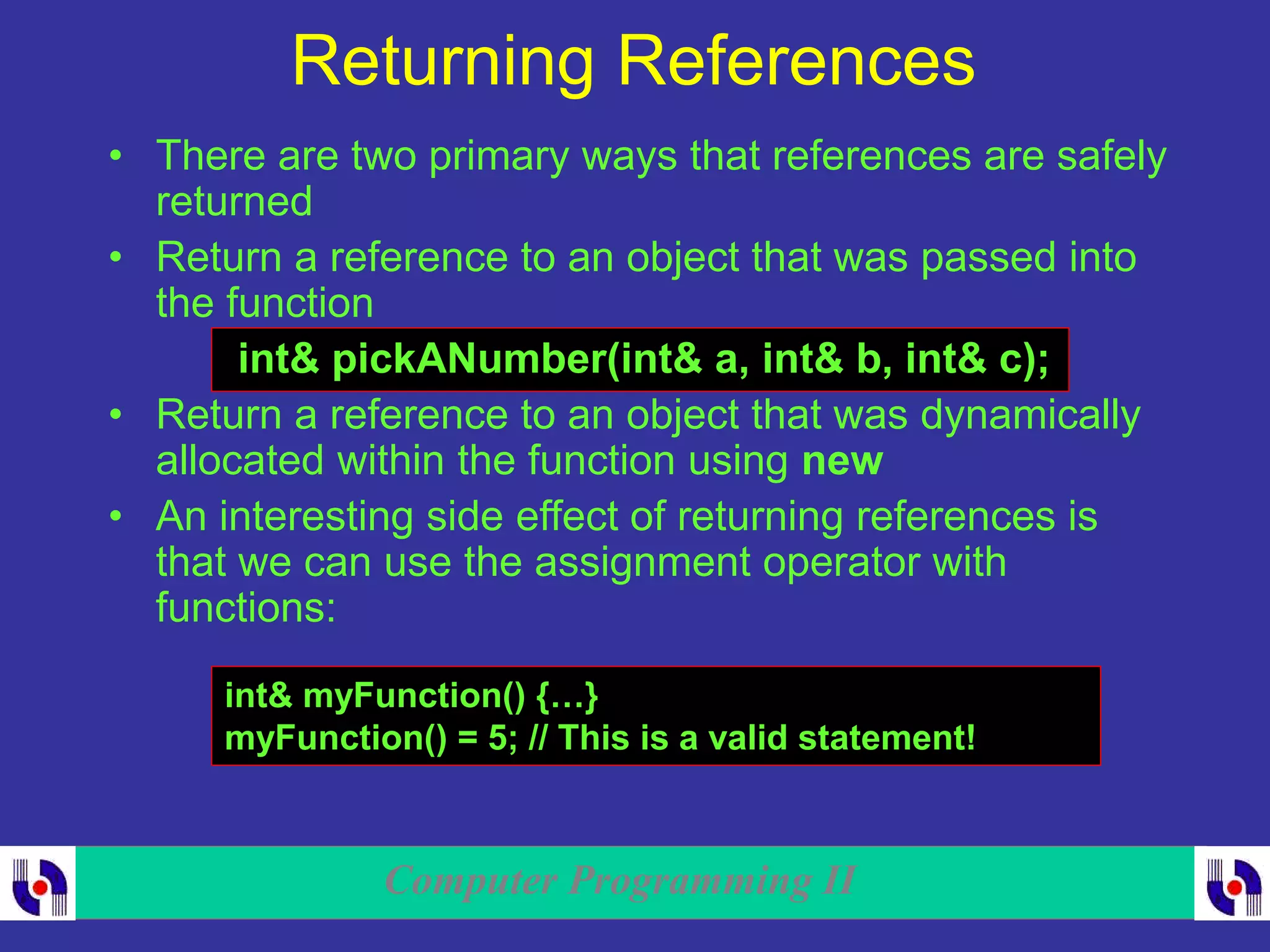 Returning References

• There are two primary ways that references are safely returned

• Return a reference to an object that was passed into the function

int& pickANumber(int& a, int& b, int& c);

• Return a reference to an object that was dynamically allocated within the function using new

• An interesting side effect of returning references is that we can use the assignment operator with functions:

int& myFunction() {…}
myFunction() = 5; // This is a valid statement!

Computer Programming II